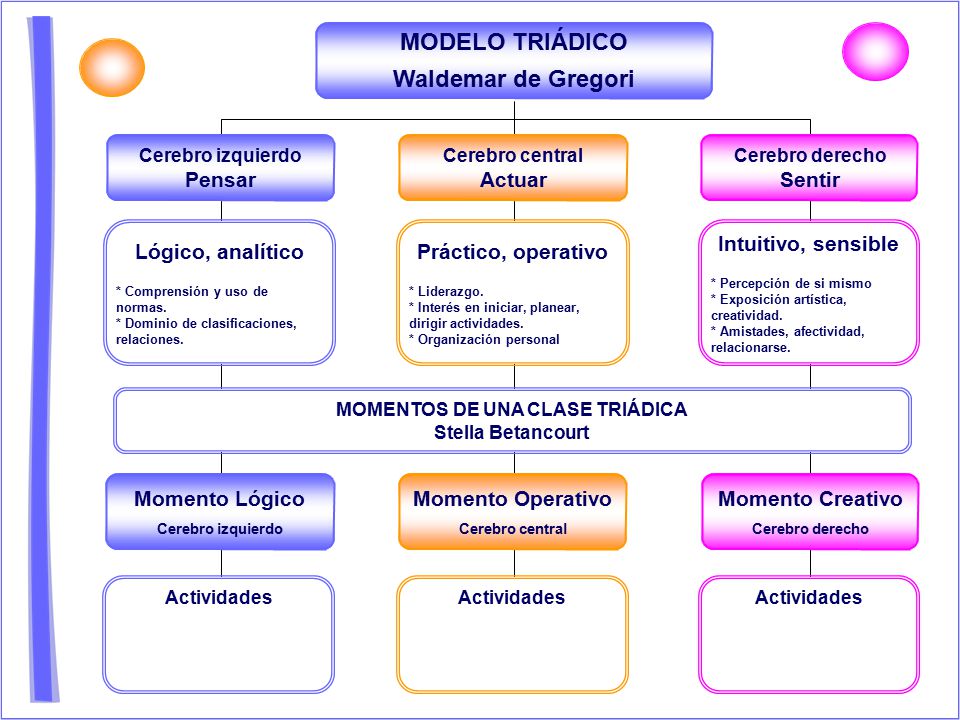 MODELO TRIÁDICO
Waldemar de Gregori

Cerebro izquierdo
Pensar

Cerebro central
Actuar

Cerebro derecho
Sentir

Lógico, analítico

* Comprensión y uso de normas.
* Dominio de clasificaciones, relaciones.

Práctico, operativo

* Liderazgo.
* Interés en iniciar, planear, dirigir actividades.
* Organización personal

Intuitivo, sensible

* Percepción de si mismo
* Exposición artística, creatividad.
* Amistades, afectividad, relacionarse.

MOMENTOS DE UNA CLASE TRIÁDICA
Stella Betancourt

Momento Lógico
Cerebro izquierdo

Momento Operativo
Cerebro central

Momento Creativo
Cerebro derecho

Actividades

Actividades

Actividades